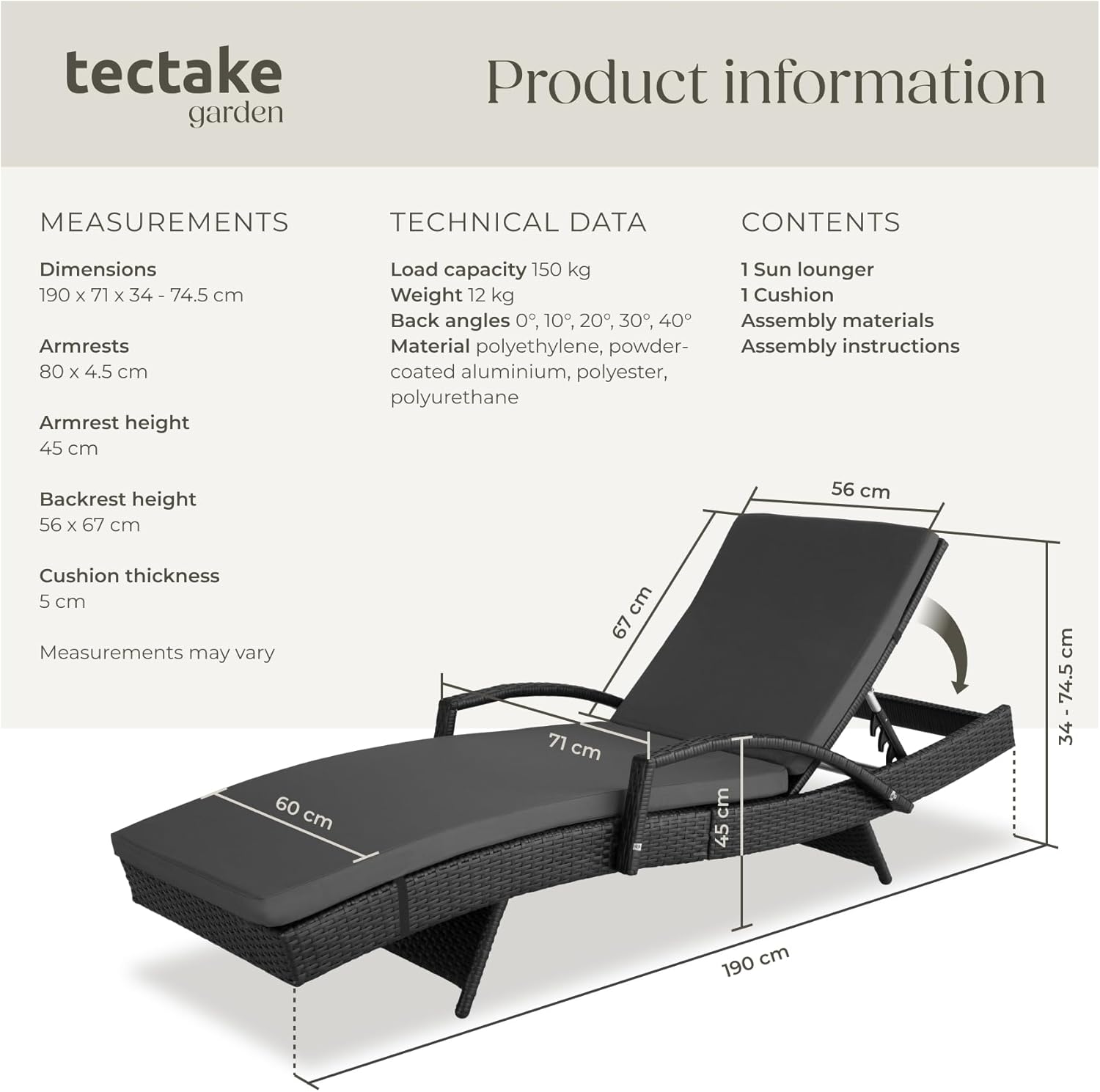 tectake garden

Product information

MEASUREMENTS

Dimensions
190 x 71 x 34 - 74.5 cm

Armrests
80 x 4.5 cm

Armrest height
45 cm

Backrest height
56 x 67 cm

Cushion thickness
5 cm

Measurements may vary

TECHNICAL DATA

Load capacity 150 kg
Weight 12 kg
Back angles 0°, 10°, 20°, 30°, 40°
Material polyethylene, powder-coated aluminium, polyester, polyurethane

CONTENTS

1 Sun lounger
1 Cushion
Assembly materials
Assembly instructions

56 cm
67 cm
34 - 74.5 cm
71 cm
60 cm
45 cm
190 cm